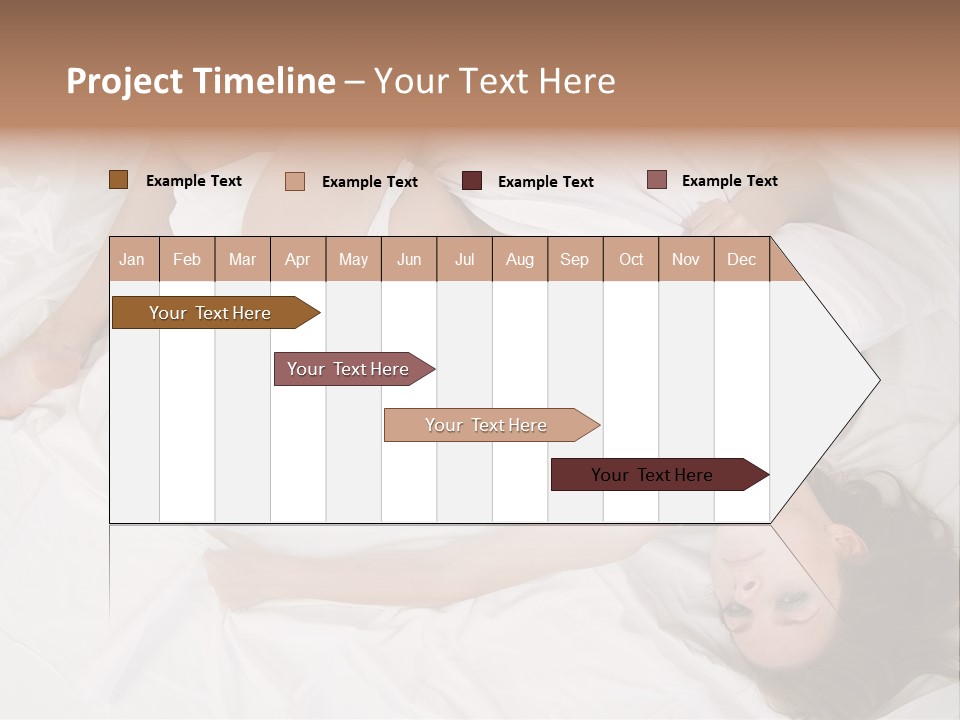 Project Timeline – Your Text Here

Example Text Example Text Example Text Example Text

| Jan | Feb | Mar | Apr | May | Jun | Jul | Aug | Sep | Oct | Nov | Dec |
|---|---|---|---|---|---|---|---|---|---|---|---|

Your Text Here

Your Text Here

Your Text Here

Your Text Here